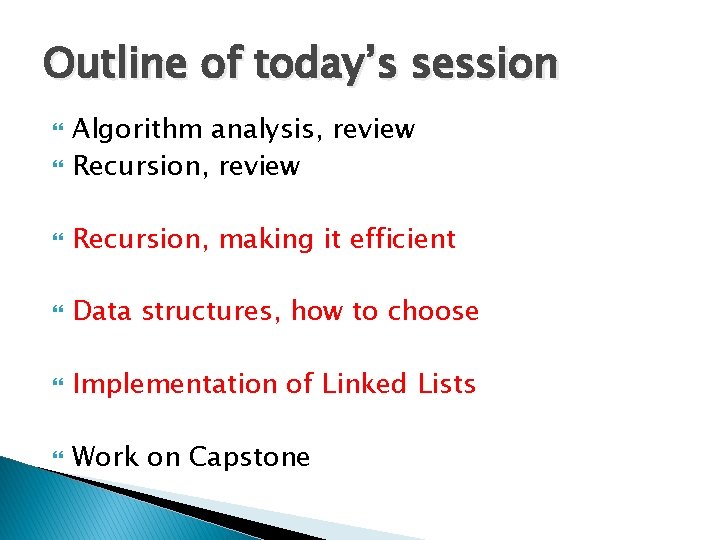 Outline of today's session

Algorithm analysis, review
Recursion, review

Recursion, making it efficient

Data structures, how to choose

Implementation of Linked Lists

Work on Capstone